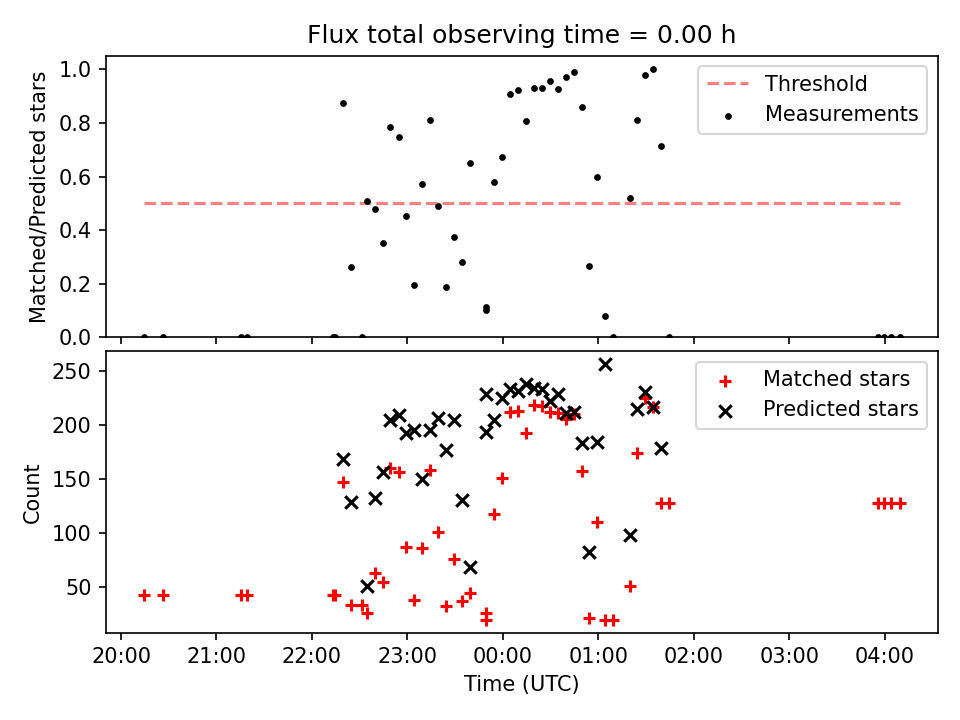 Flux total observing time = 0.00 h

Matched/Predicted stars

1.0
0.8
0.6
0.4
0.2
0.0

Threshold
Measurements

Count

250
200
150
100
50

Matched stars
Predicted stars

20:00 21:00 22:00 23:00 00:00 01:00 02:00 03:00 04:00

Time (UTC)